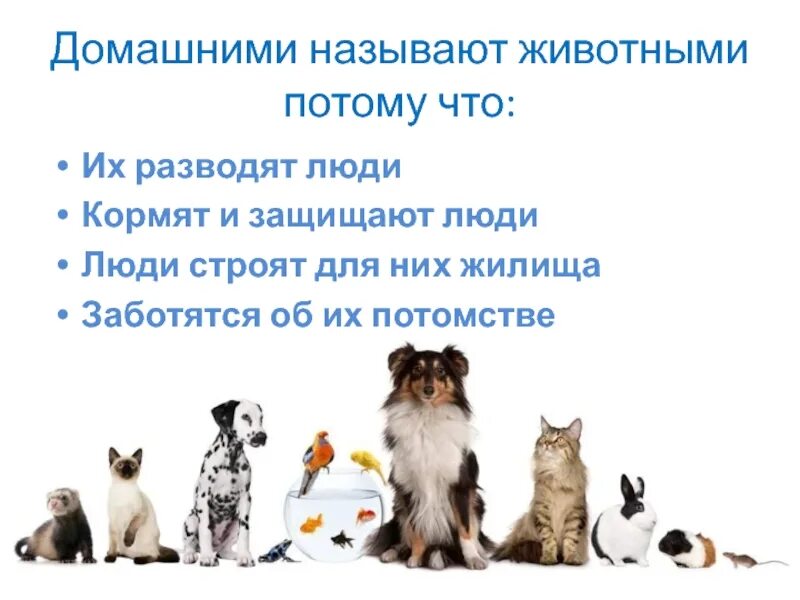 Домашними называют животными потому что:

• Их разводят люди
• Кормят и защищают люди
• Люди строят для них жилища
• Заботятся об их потомстве